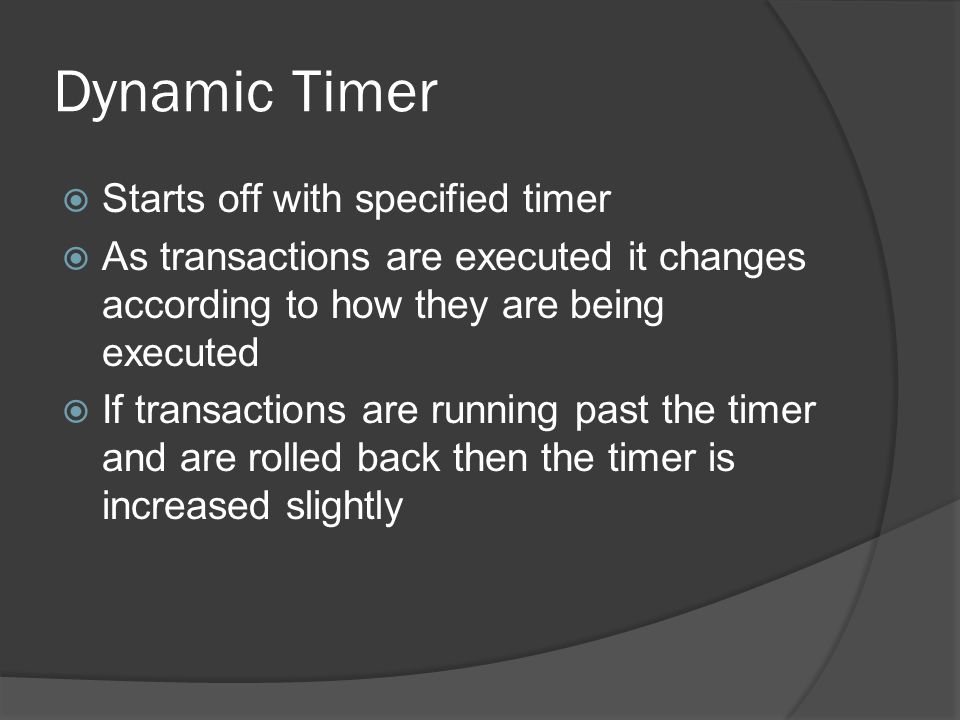 Dynamic Timer

Starts off with specified timer

As transactions are executed it changes according to how they are being executed

If transactions are running past the timer and are rolled back then the timer is increased slightly